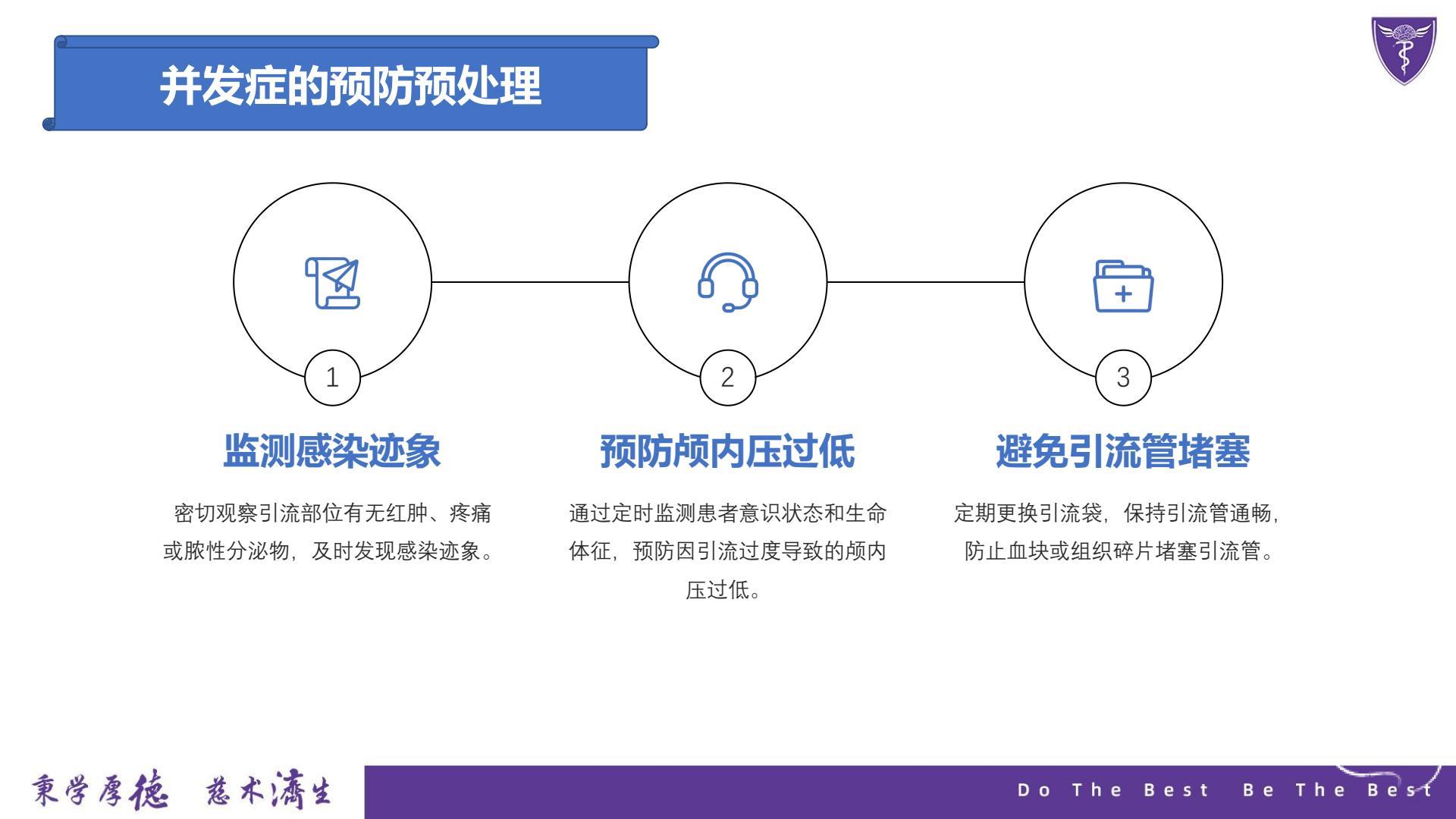 并发症的预防预处理

1

监测感染迹象

密切观察引流部位有无红肿、疼痛或脓性分泌物，及时发现感染迹象。

2

预防颅内压过低

通过定时监测患者意识状态和生命体征，预防因引流过度导致的颅内压过低。

3

避免引流管堵塞

定期更换引流袋，保持引流管通畅，防止血块或组织碎片堵塞引流管。

秉学厚德 慈术济生

Do The Best Be The Best